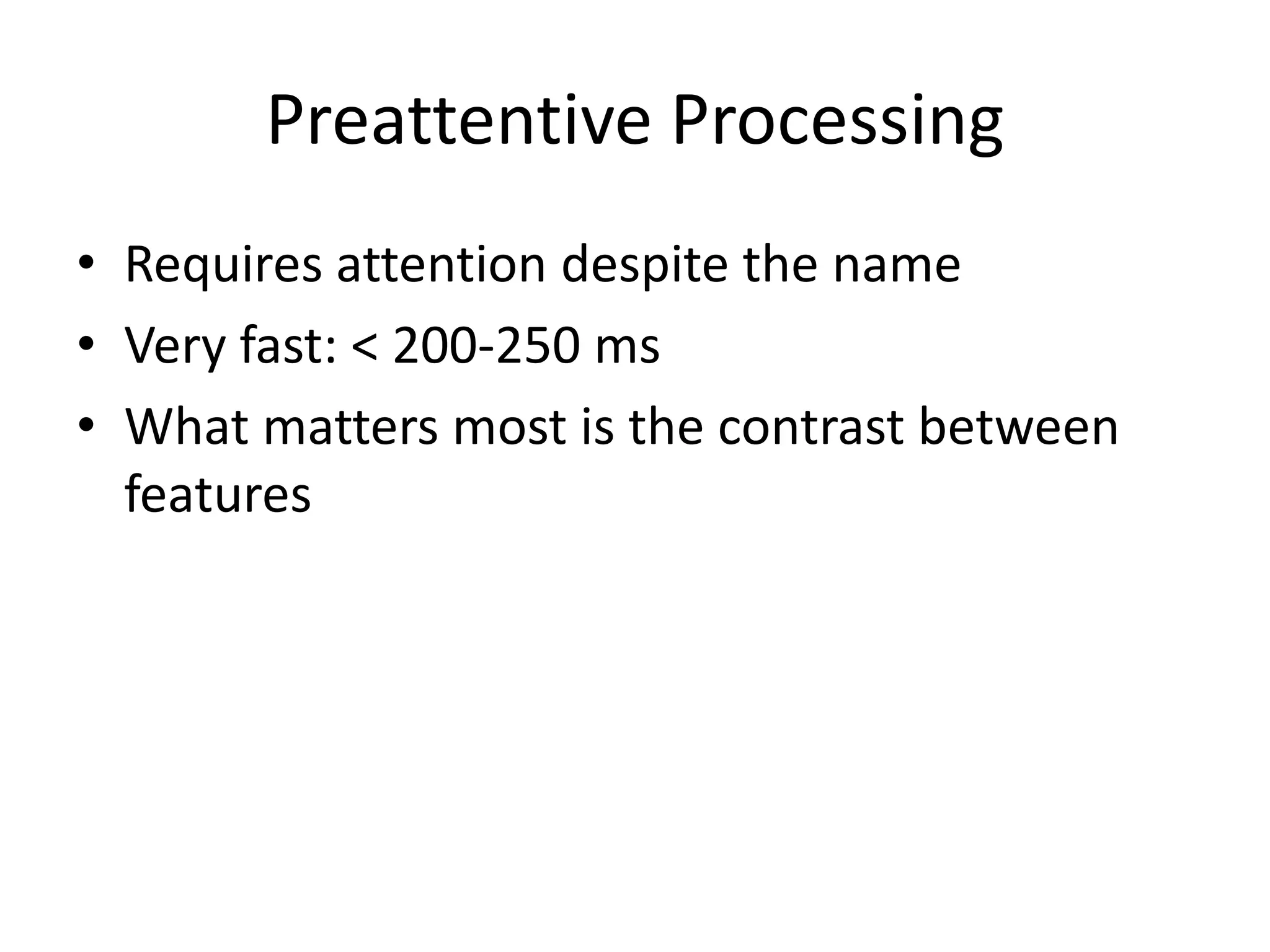 Preattentive Processing

• Requires attention despite the name
• Very fast: < 200-250 ms
• What matters most is the contrast between features